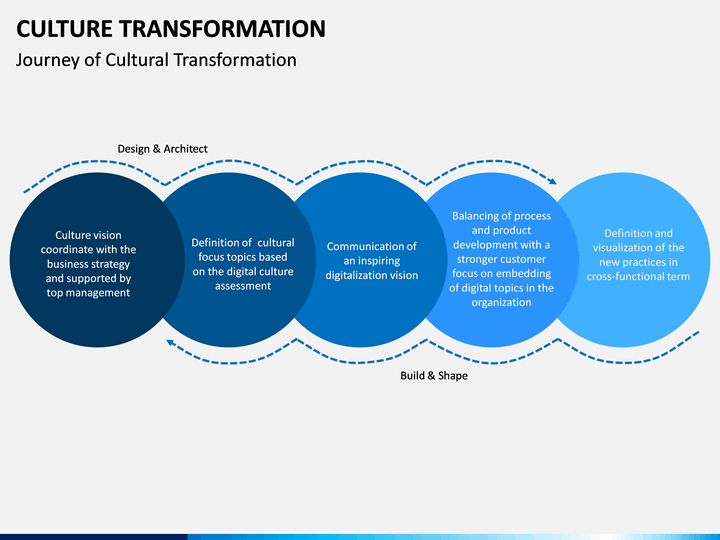 CULTURE TRANSFORMATION
Journey of Cultural Transformation

Design & Architect

Culture vision coordinate with the business strategy and supported by top management

Definition of cultural focus topics based on the digital culture assessment

Communication of an inspiring digitalization vision

Balancing of process and product development with a stronger customer focus on embedding of digital topics in the organization

Definition and visualization of the new practices in cross-functional term

Build & Shape